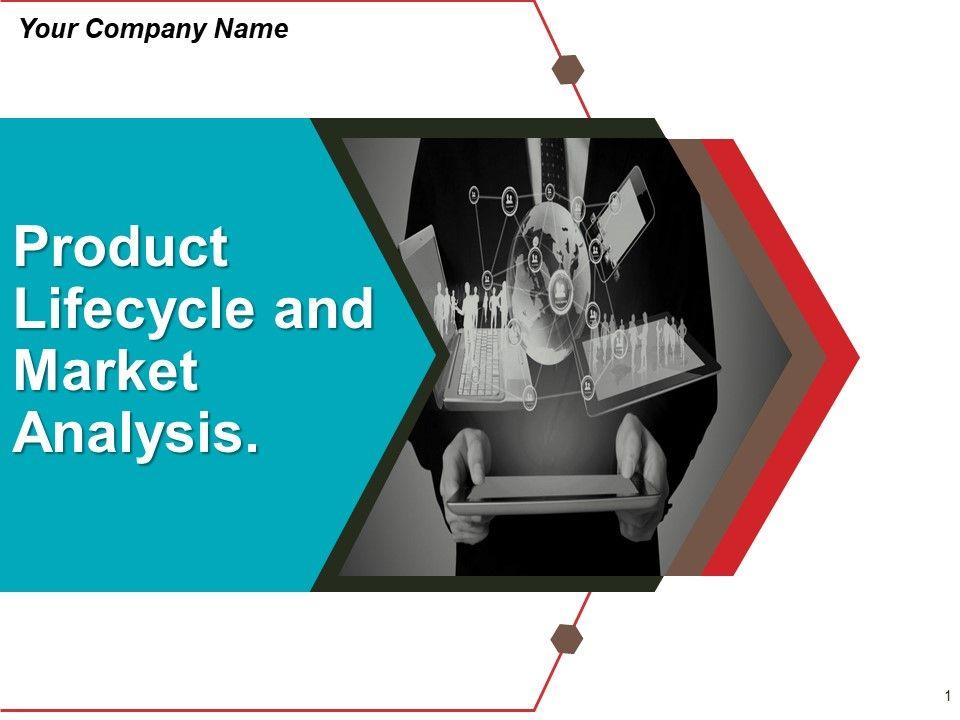 Your Company Name

Product Lifecycle and Market Analysis.

1